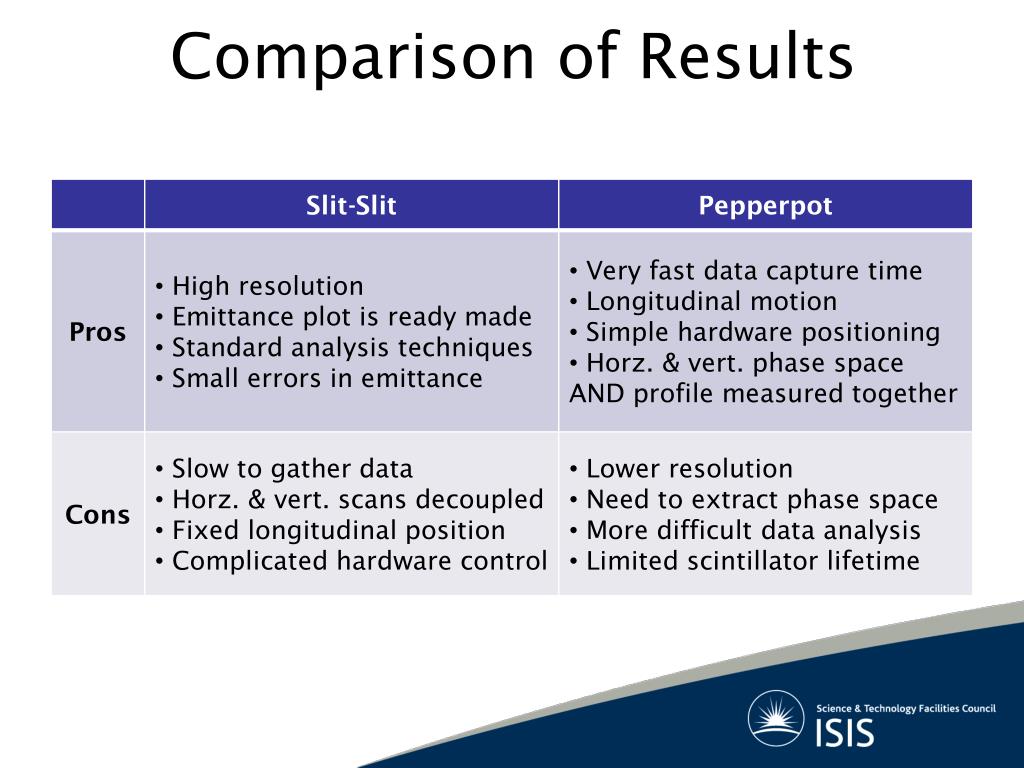 Comparison of Results

| | Slit-Slit | Pepperpot |
|---|---|---|
| Pros | • High resolution • Emittance plot is ready made • Standard analysis techniques • Small errors in emittance | • Very fast data capture time • Longitudinal motion • Simple hardware positioning • Horz. & vert. phase space AND profile measured together |
| Cons | • Slow to gather data • Horz. & vert. scans decoupled • Fixed longitudinal position • Complicated hardware control | • Lower resolution • Need to extract phase space • More difficult data analysis • Limited scintillator lifetime |

Science & Technology Facilities Council
ISIS